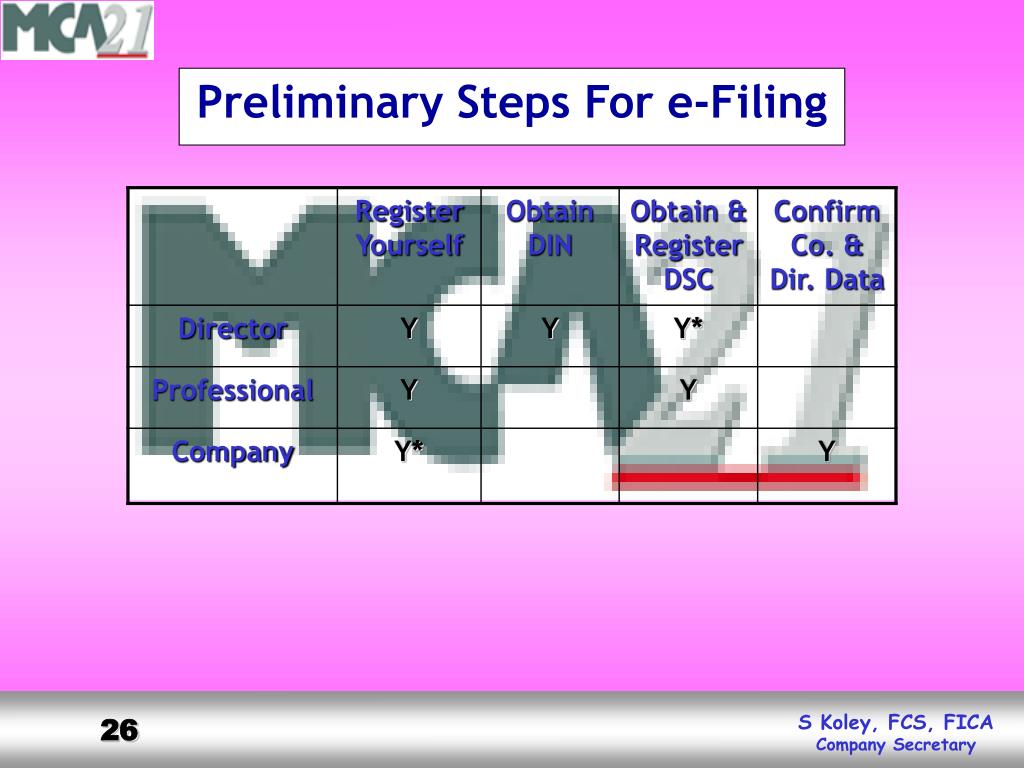 MCA21

Preliminary Steps For e-Filing

| | Register Yourself | Obtain DIN | Obtain & Register DSC | Confirm Co. & Dir. Data |
|---|---|---|---|---|
| Director | Y | Y | Y* | |
| Professional | Y | | Y | |
| Company | Y* | | | Y |

26

S Koley, FCS, FICA
Company Secretary